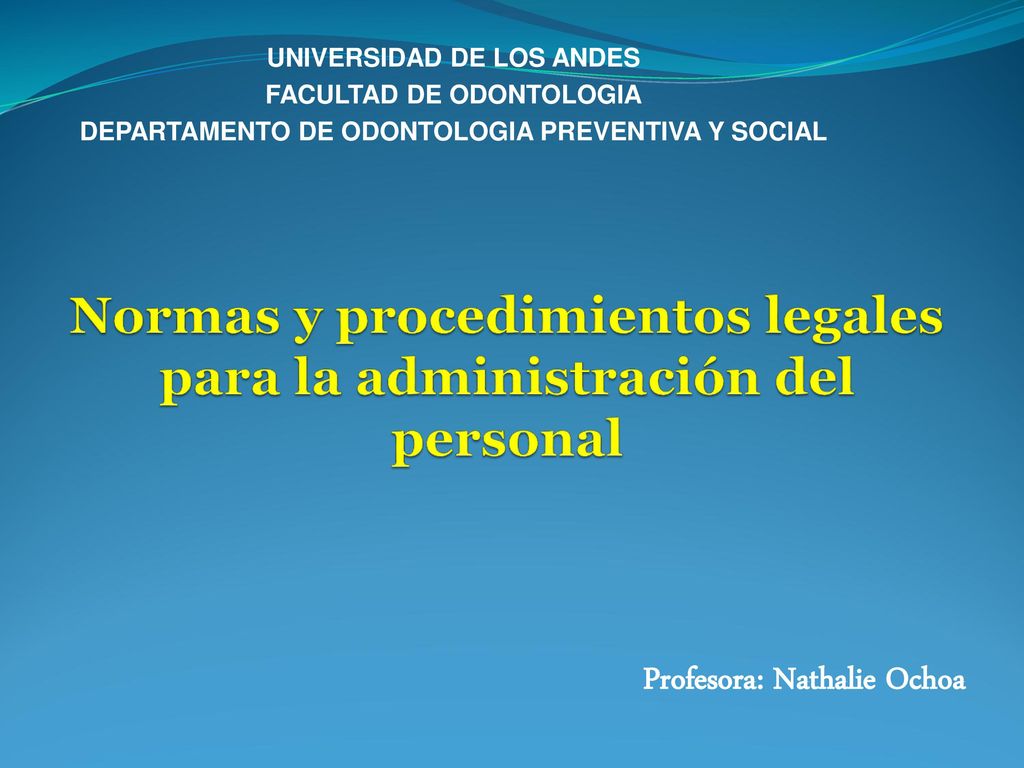 UNIVERSIDAD DE LOS ANDES
FACULTAD DE ODONTOLOGIA
DEPARTAMENTO DE ODONTOLOGIA PREVENTIVA Y SOCIAL

Normas y procedimientos legales para la administración del personal

Profesora: Nathalie Ochoa